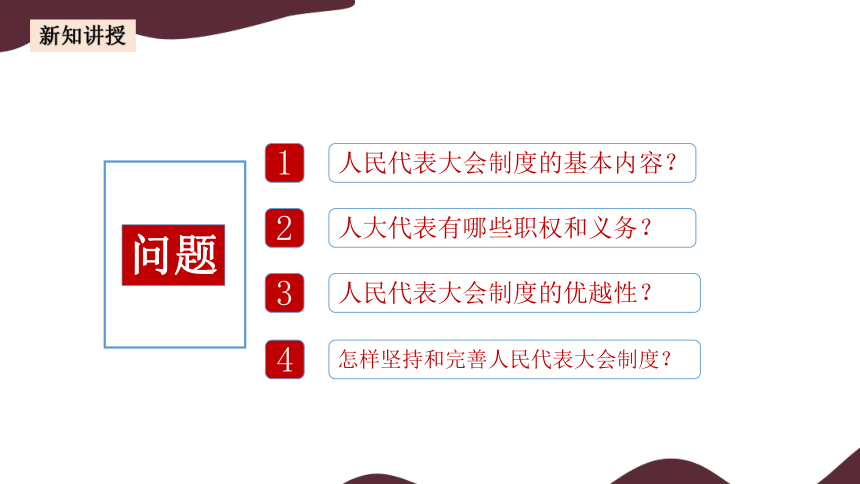 新知讲授

问题

1 人民代表大会制度的基本内容？

2 人大代表有哪些职权和义务？

3 人民代表大会制度的优越性？

4 怎样坚持和完善人民代表大会制度？